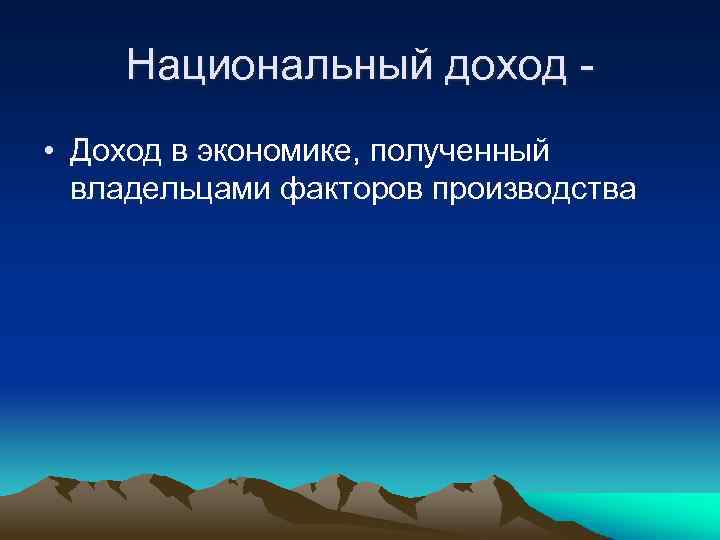 Национальный доход -

• Доход в экономике, полученный владельцами факторов производства